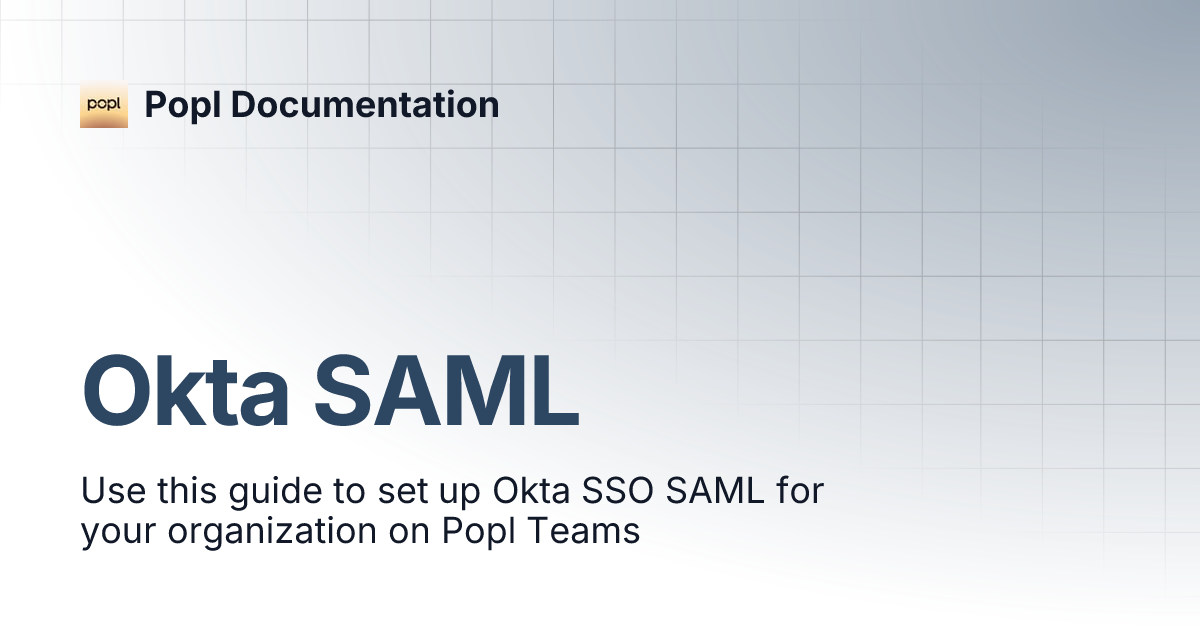 popl

Popl Documentation

Okta SAML

Use this guide to set up Okta SSO SAML for your organization on Popl Teams